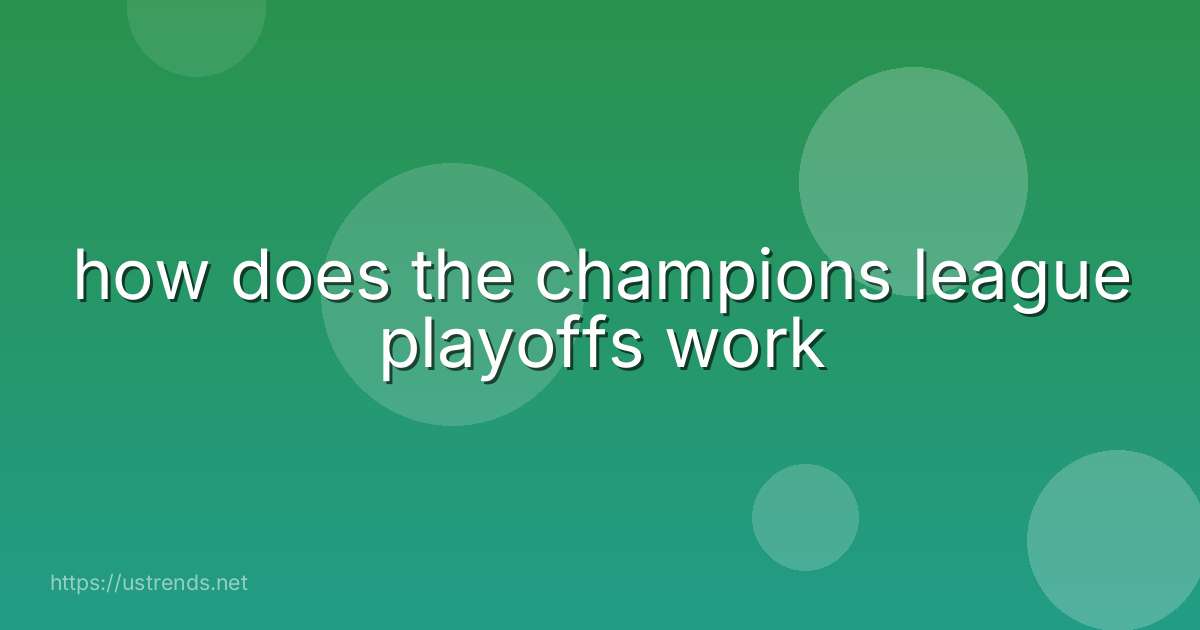 how does the champions league playoffs work

https://ustrends.net